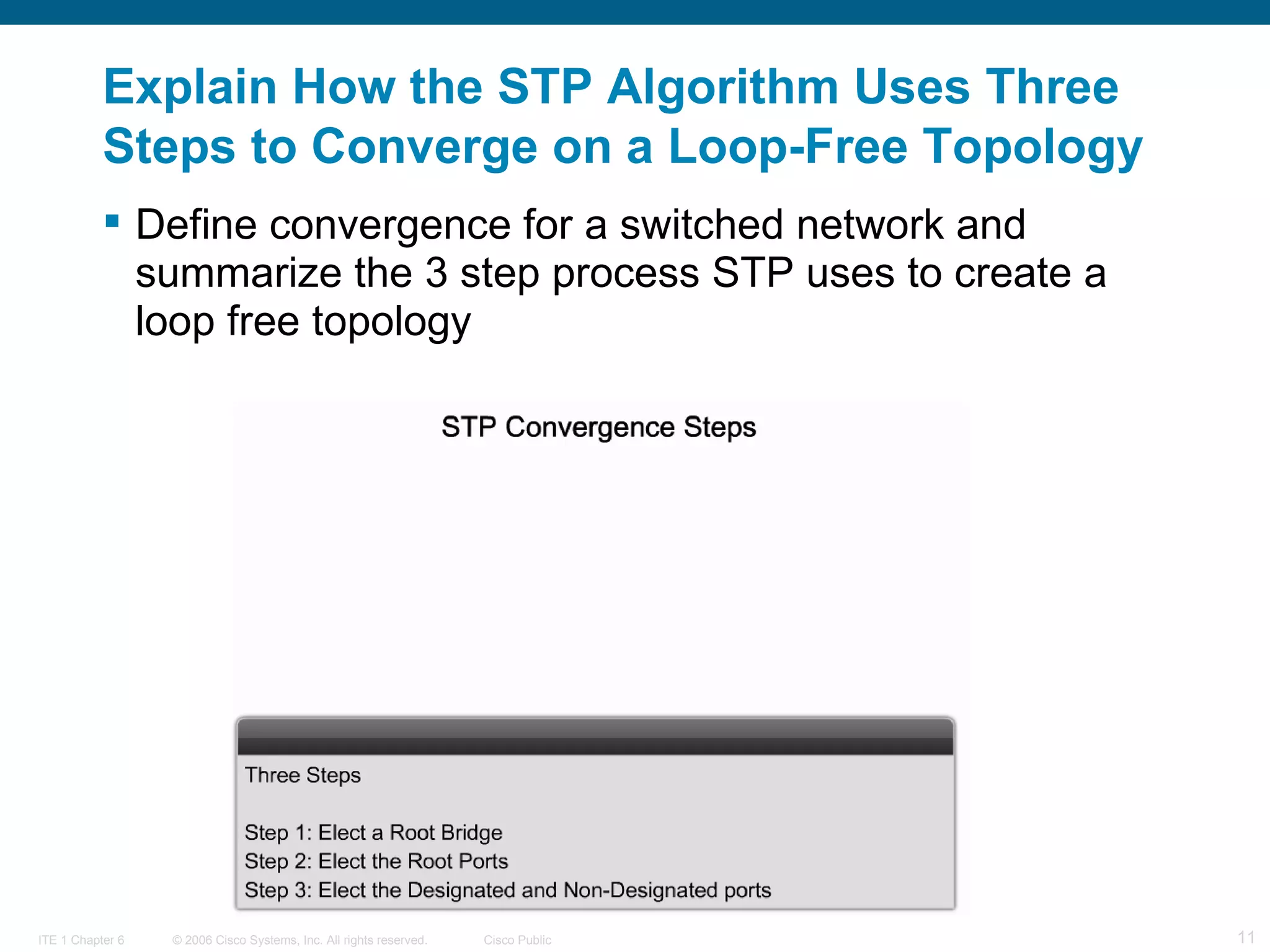 Explain How the STP Algorithm Uses Three Steps to Converge on a Loop-Free Topology

▪ Define convergence for a switched network and summarize the 3 step process STP uses to create a loop free topology

STP Convergence Steps

Three Steps

Step 1: Elect a Root Bridge
Step 2: Elect the Root Ports
Step 3: Elect the Designated and Non-Designated ports

ITE 1 Chapter 6 © 2006 Cisco Systems, Inc. All rights reserved. Cisco Public 11